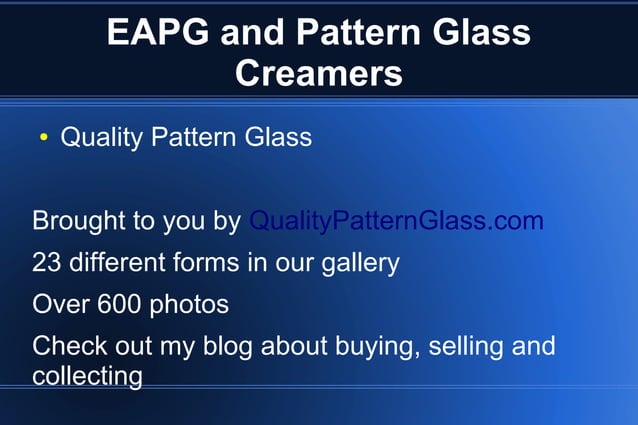 EAPG and Pattern Glass Creamers

• Quality Pattern Glass

Brought to you by QualityPatternGlass.com

23 different forms in our gallery

Over 600 photos

Check out my blog about buying, selling and collecting